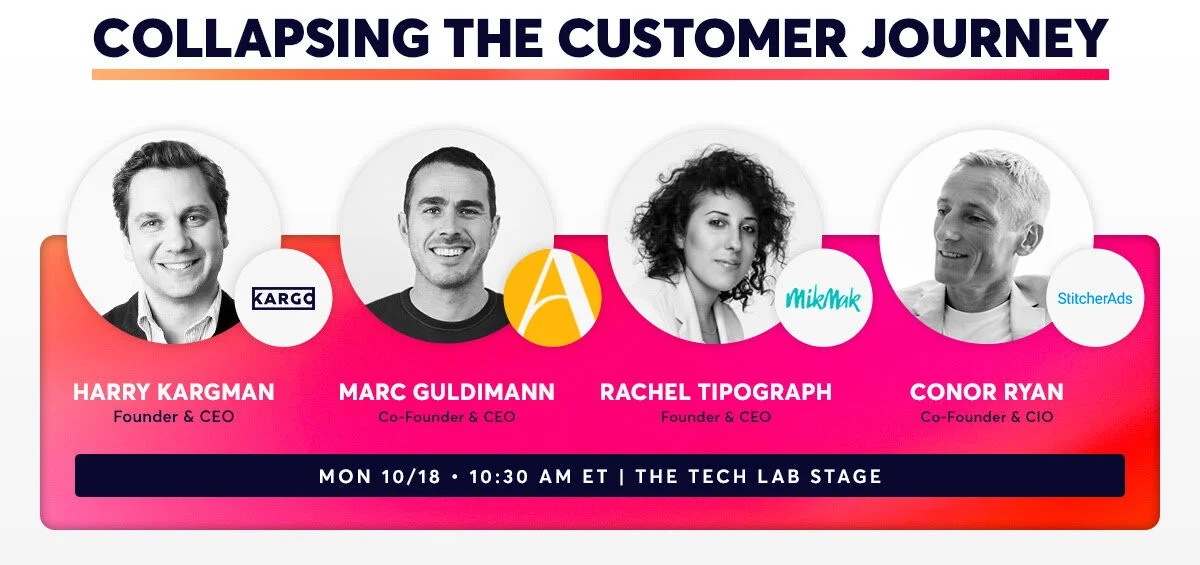 COLLAPSING THE CUSTOMER JOURNEY

KARGO

A

MikMak

StitcherAds

HARRY KARGMAN
Founder & CEO

MARC GULDIMANN
Co-Founder & CEO

RACHEL TIPOGRAPH
Founder & CEO

CONOR RYAN
Co-Founder & CIO

MON 10/18 • 10:30 AM ET | THE TECH LAB STAGE